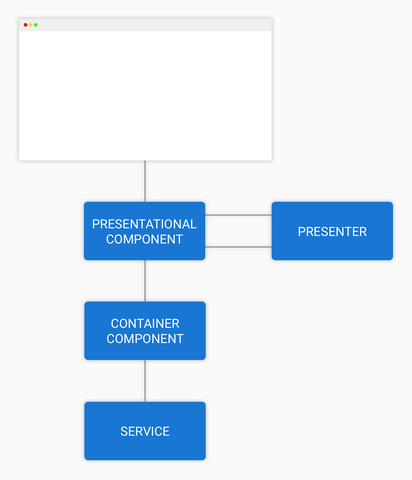 PRESENTATIONAL COMPONENT

PRESENTER

CONTAINER COMPONENT

SERVICE